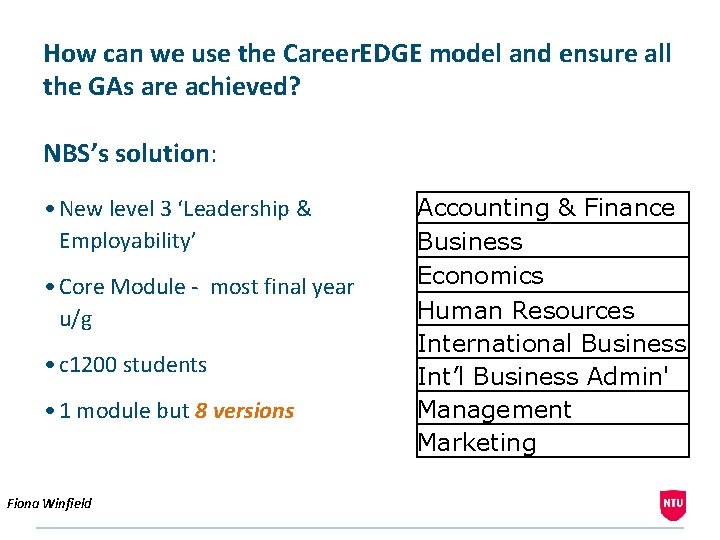 How can we use the CareerEDGE model and ensure all the GAs are achieved?

NBS's solution:

• New level 3 'Leadership & Employability'

• Core Module - most final year u/g

• c1200 students

• 1 module but 8 versions

| Accounting & Finance |
|---|
| Business |
| Economics |
| Human Resources |
| International Business |
| Int'l Business Admin' |
| Management |
| Marketing |

Fiona Winfield

NTU